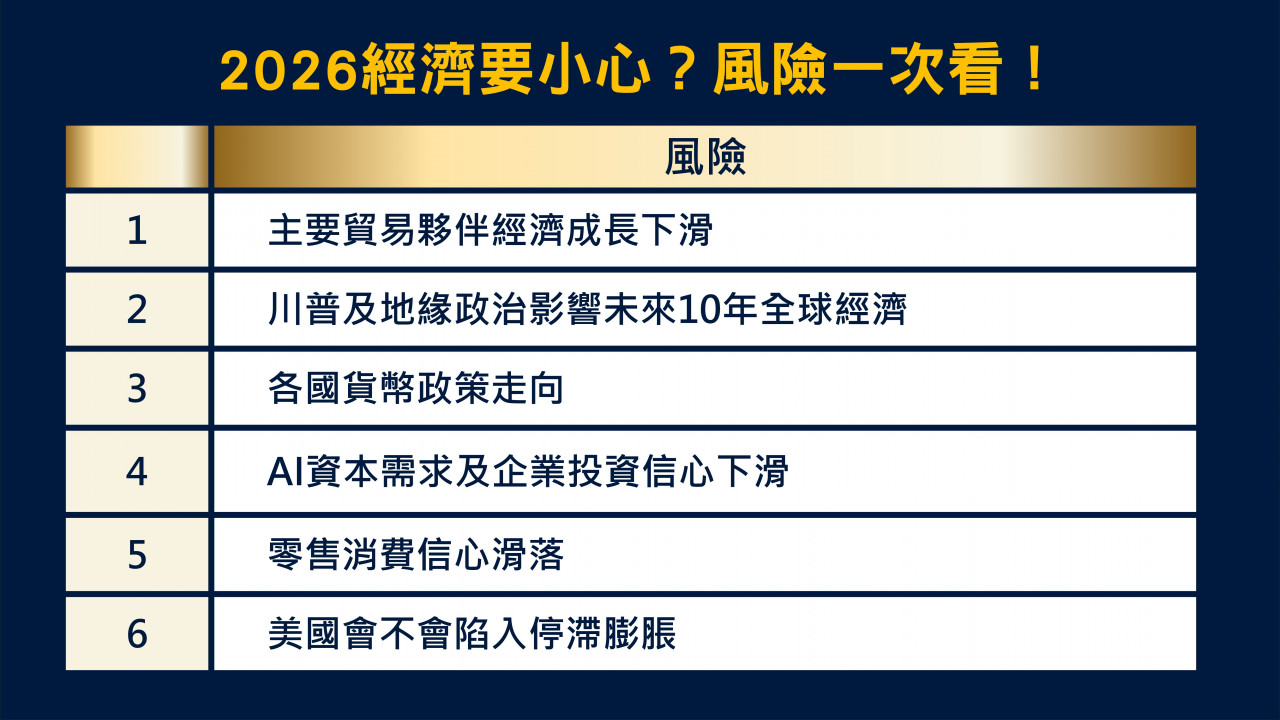 2026經濟要小心？風險一次看！

|  | 風險 |
|---|---|
| 1 | 主要貿易夥伴經濟成長下滑 |
| 2 | 川普及地緣政治影響未來10年全球經濟 |
| 3 | 各國貨幣政策走向 |
| 4 | AI資本需求及企業投資信心下滑 |
| 5 | 零售消費信心滑落 |
| 6 | 美國會不會陷入停滯膨脹 |